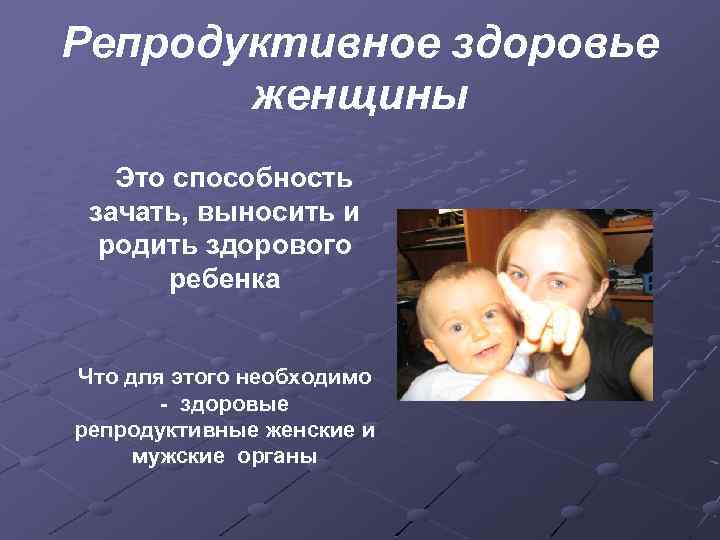 Репродуктивное здоровье женщины

Это способность зачать, выносить и родить здорового ребенка

Что для этого необходимо - здоровые репродуктивные женские и мужские органы